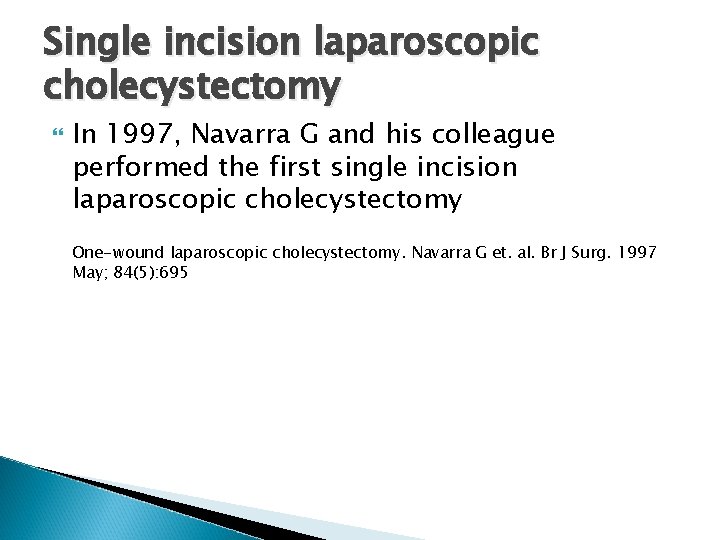 Single incision laparoscopic cholecystectomy

In 1997, Navarra G and his colleague performed the first single incision laparoscopic cholecystectomy

One-wound laparoscopic cholecystectomy. Navarra G et. al. Br J Surg. 1997 May; 84(5):695